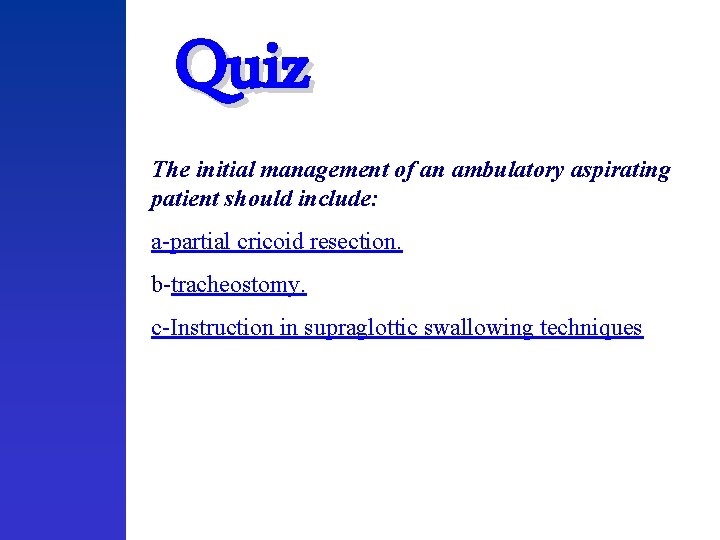 Quiz

The initial management of an ambulatory aspirating patient should include:

a-partial cricoid resection.

b-tracheostomy.

c-Instruction in supraglottic swallowing techniques